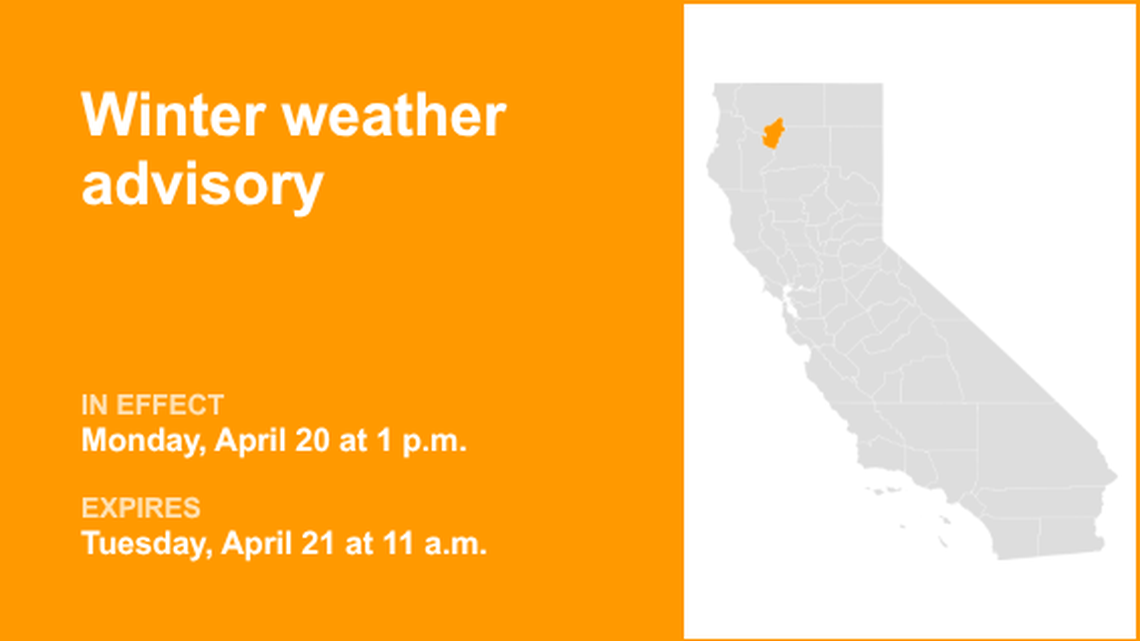 Winter weather advisory

IN EFFECT
Monday, April 20 at 1 p.m.

EXPIRES
Tuesday, April 21 at 11 a.m.